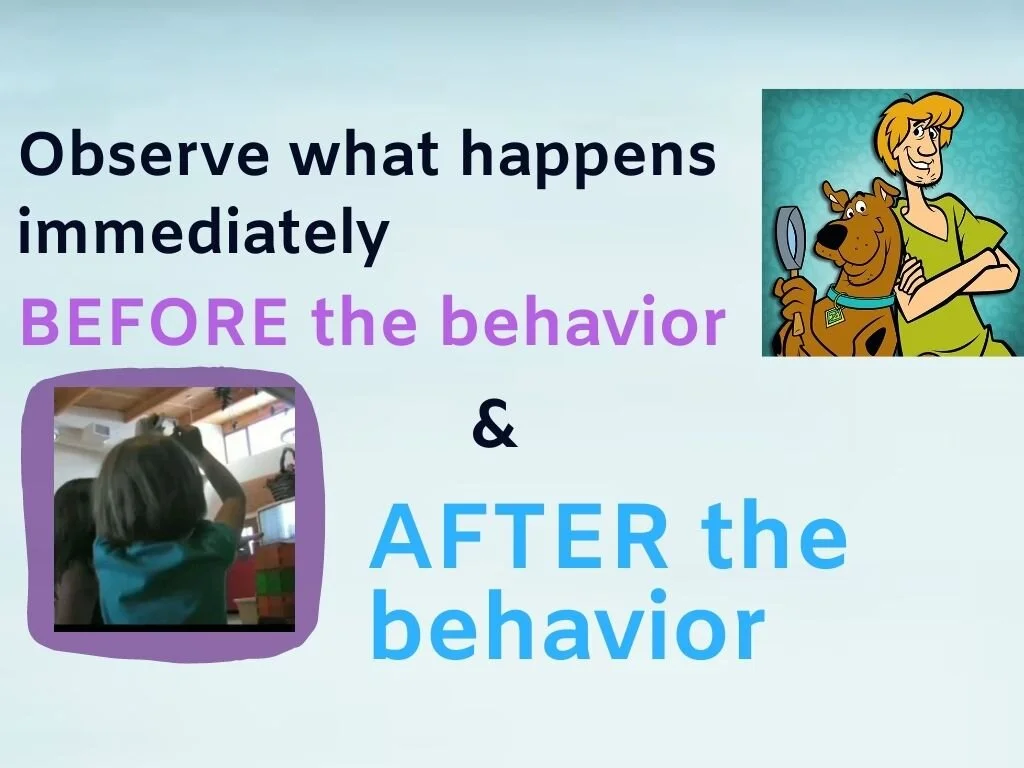 Observe what happens immediately

BEFORE the behavior

&

AFTER the behavior